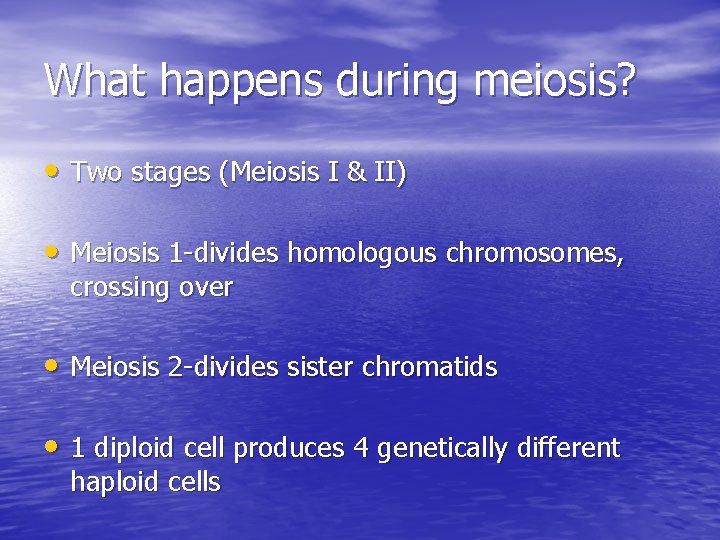 What happens during meiosis?

• Two stages (Meiosis I & II)

• Meiosis 1-divides homologous chromosomes, crossing over

• Meiosis 2-divides sister chromatids

• 1 diploid cell produces 4 genetically different haploid cells